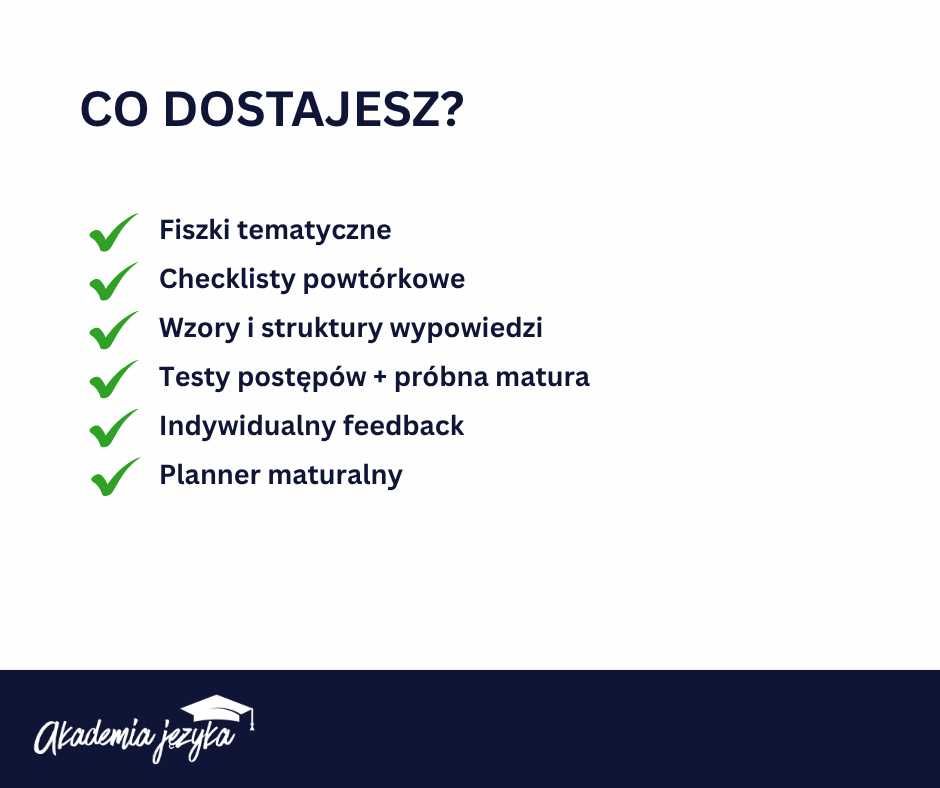 CO DOSTAJESZ?

Fiszki tematyczne
Checklisty powtórkowe
Wzory i struktury wypowiedzi
Testy postępów + próbna matura
Indywidualny feedback
Planner maturalny

Akademia języka